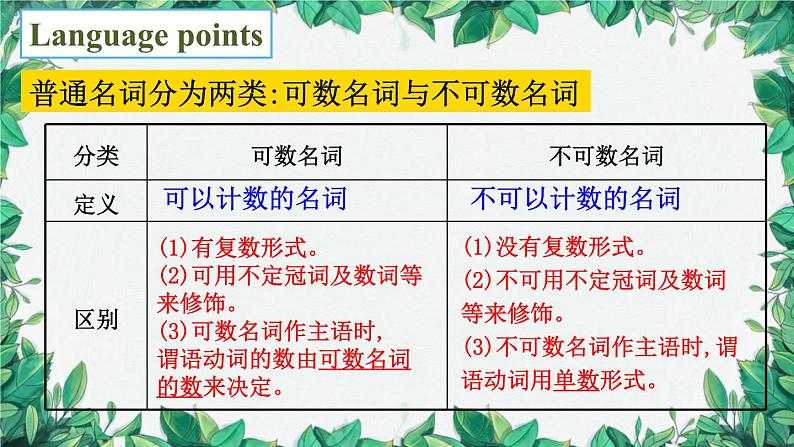 Language points

普通名词分为两类:可数名词与不可数名词

| 分类 | 可数名词 | 不可数名词 |
|---|---|---|
| 定义 | 可以计数的名词 | 不可以计数的名词 |
| 区别 | (1)有复数形式。 (2)可用不定冠词及数词等来修饰。 (3)可数名词作主语时,谓语动词的数由可数名词的数来决定。 | (1)没有复数形式。 (2)不可用不定冠词及数词等来修饰。 (3)不可数名词作主语时,谓语动词用单数形式。 |